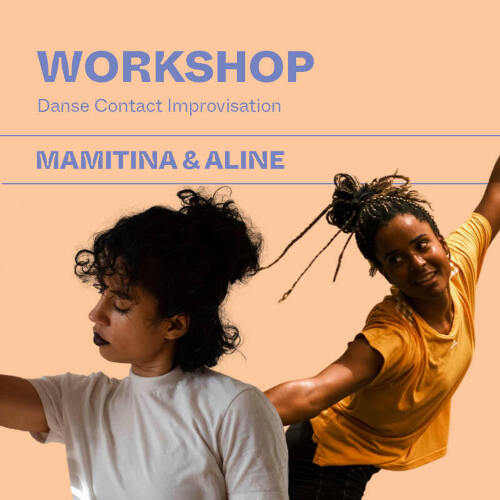 WORKSHOP
Danse Contact Improvisation

MAMITINA & ALINE